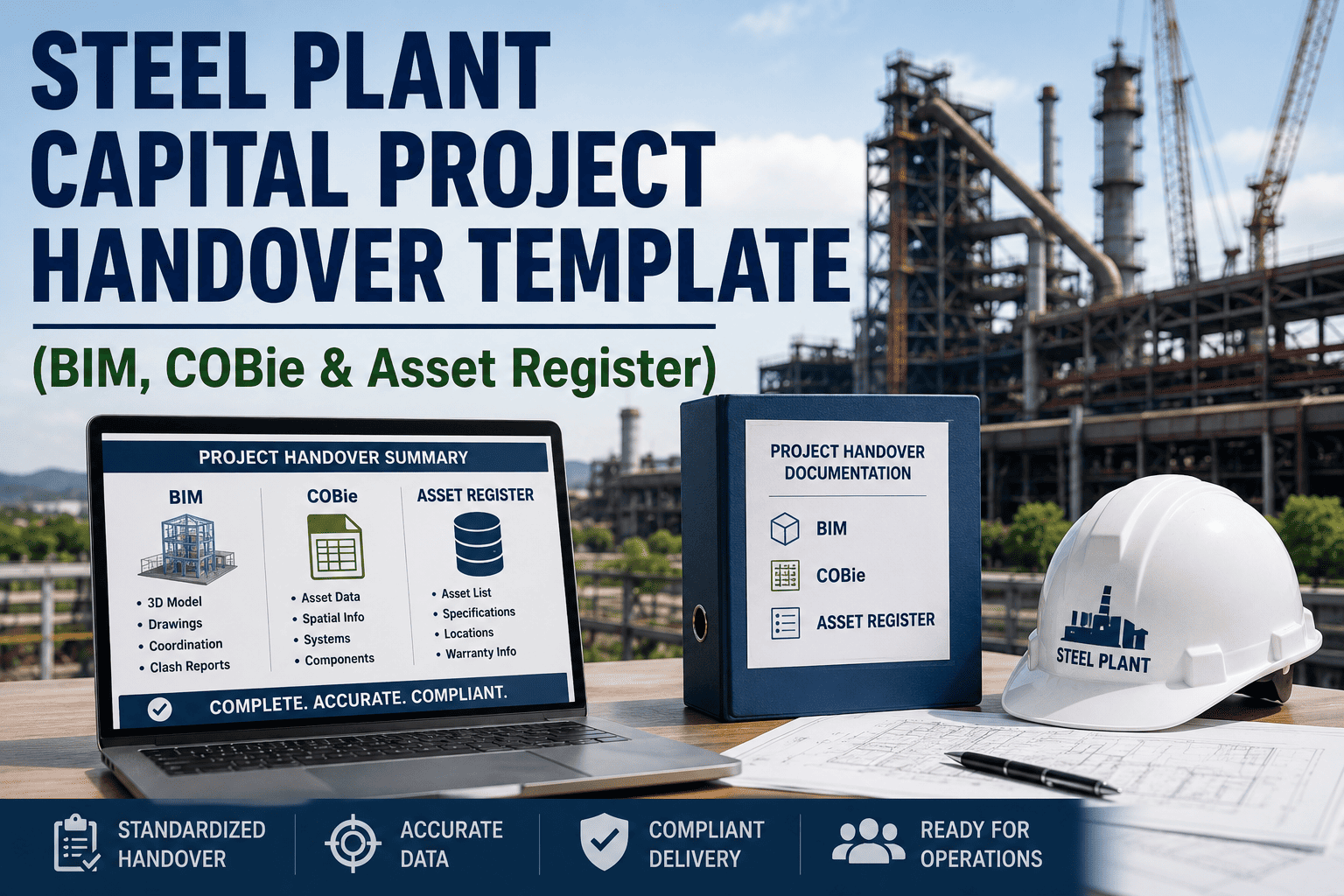 STEEL PLANT CAPITAL PROJECT HANDOVER TEMPLATE

(BIM, COBie & Asset Register)

PROJECT HANDOVER SUMMARY

BIM
• 3D Model
• Drawings
• Coordination
• Clash Reports

COBie
• Asset Data
• Spatial Info
• Systems
• Components

ASSET REGISTER
• Asset List
• Specifications
• Locations
• Warranty Info

COMPLETE. ACCURATE. COMPLIANT.

PROJECT HANDOVER DOCUMENTATION

BIM

COBie

ASSET REGISTER

STEEL PLANT

STANDARDIZED HANDOVER

ACCURATE DATA

COMPLIANT DELIVERY

READY FOR OPERATIONS